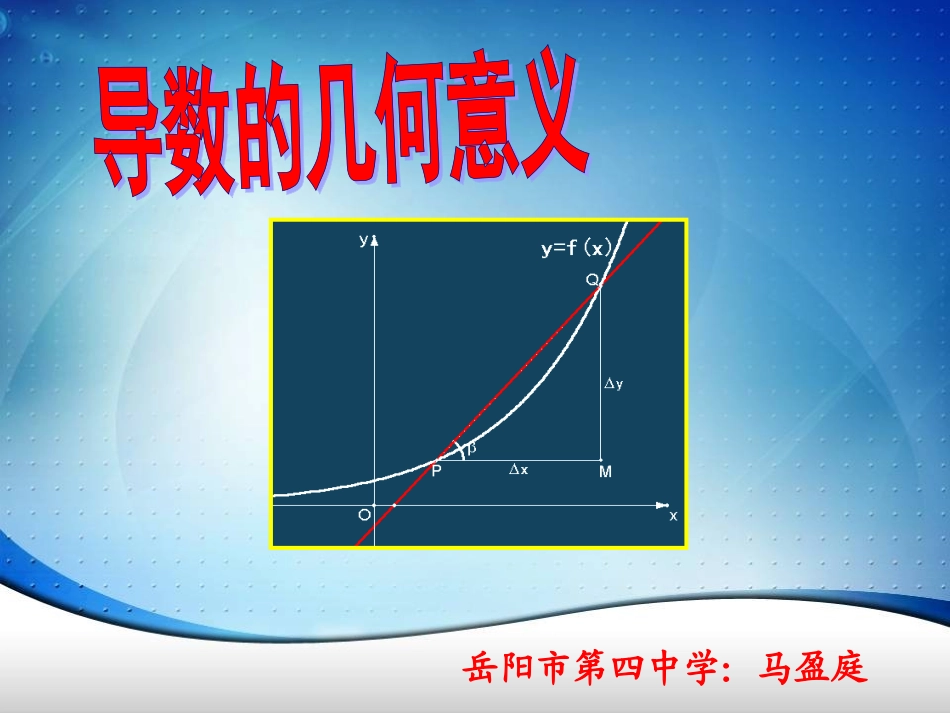 导数的几何意义

y

y=f (x)

Q

$\Delta y$

$\beta$

P

$\Delta x$

M

O

x

岳阳市第四中学：马盈庭